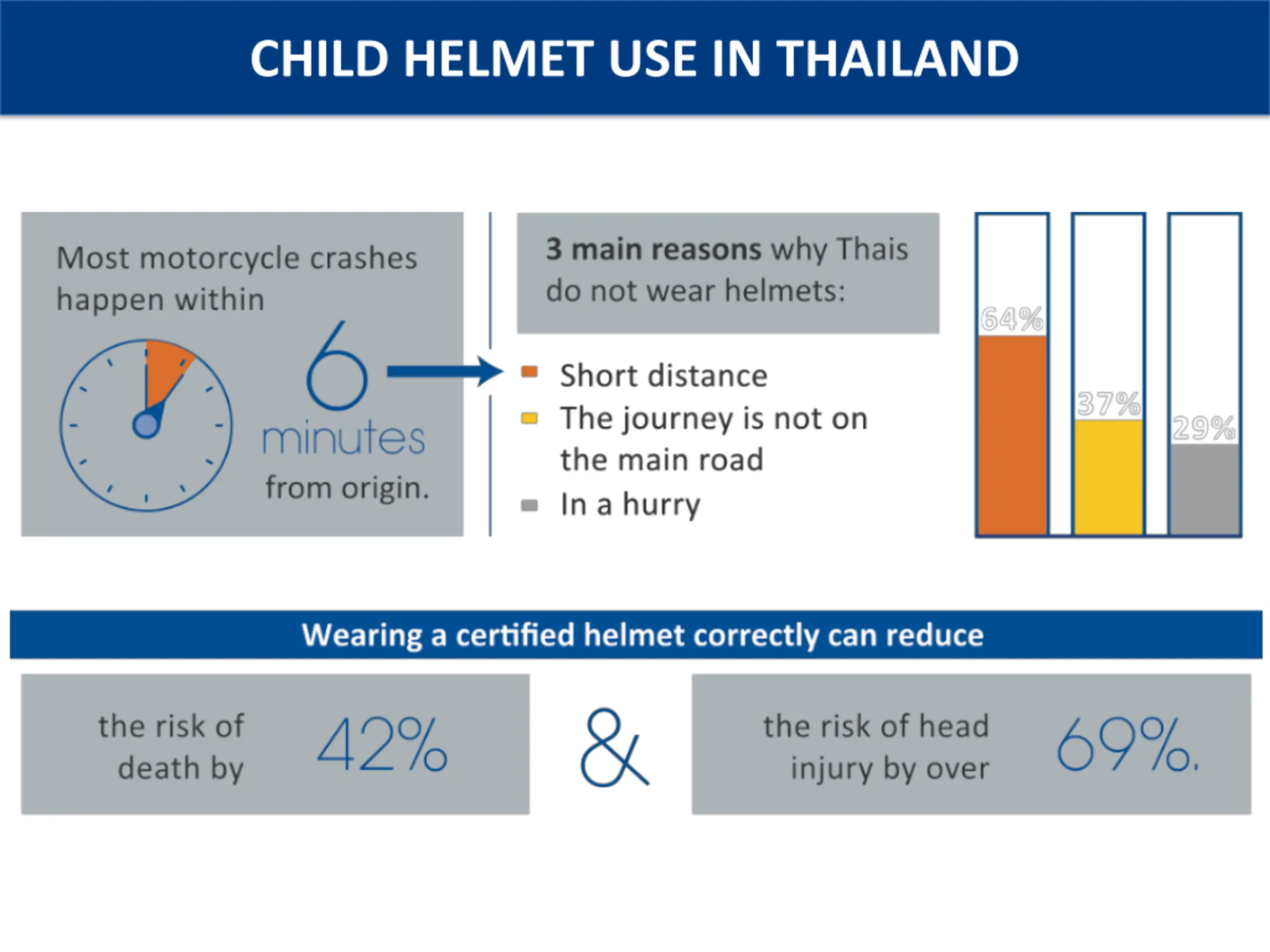 CHILD HELMET USE IN THAILAND

Most motorcycle crashes happen within 6 minutes from origin.

3 main reasons why Thais do not wear helmets:

Short distance
The journey is not on the main road
In a hurry

64%
37%
29%

Wearing a certified helmet correctly can reduce

the risk of death by 42%

&

the risk of head injury by over 69%.